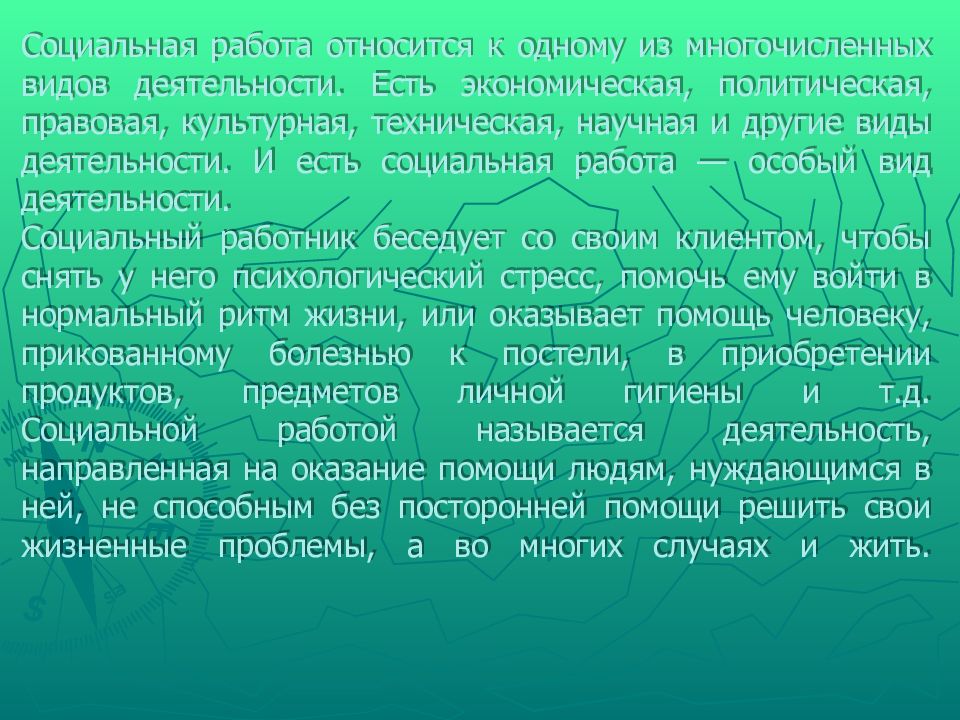 Социальная работа относится к одному из многочисленных видов деятельности. Есть экономическая, политическая, правовая, культурная, техническая, научная и другие виды деятельности. И есть социальная работа — особый вид деятельности.
Социальный работник беседует со своим клиентом, чтобы снять у него психологический стресс, помочь ему войти в нормальный ритм жизни, или оказывает помощь человеку, прикованному болезнью к постели, в приобретении продуктов, предметов личной гигиены и т.д. Социальной работой называется деятельность, направленная на оказание помощи людям, нуждающимся в ней, не способным без посторонней помощи решить свои жизненные проблемы, а во многих случаях и жить.